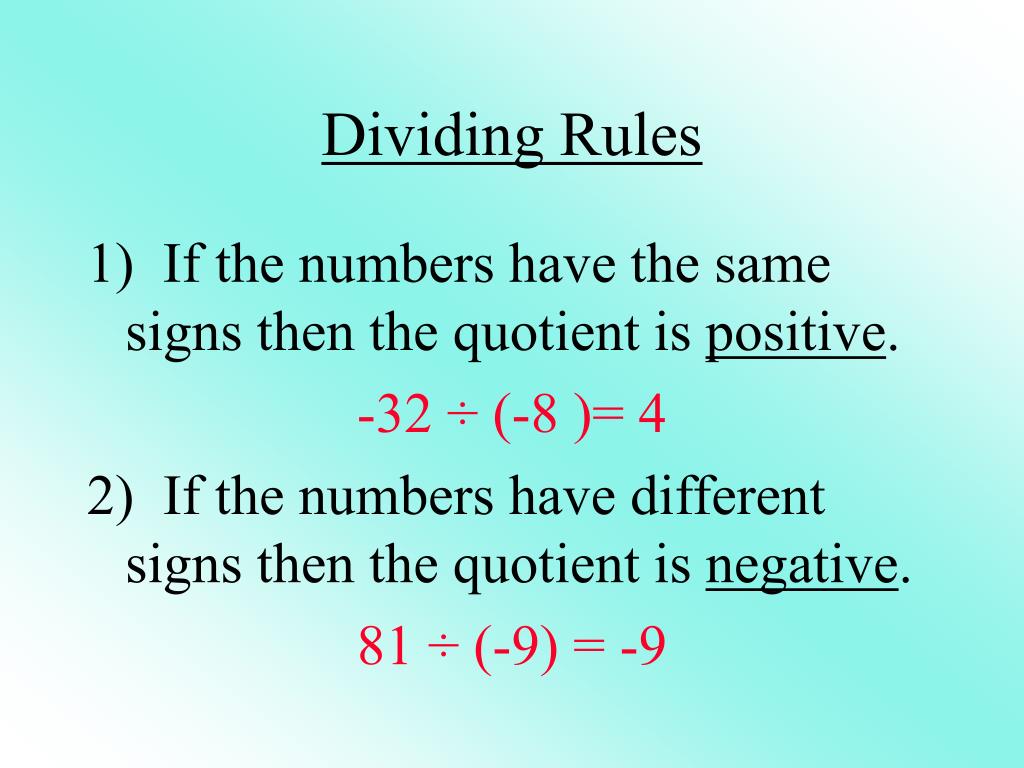 Dividing Rules

1) If the numbers have the same signs then the quotient is positive.

$-32 \div (-8) = 4$

2) If the numbers have different signs then the quotient is negative.

$81 \div (-9) = -9$